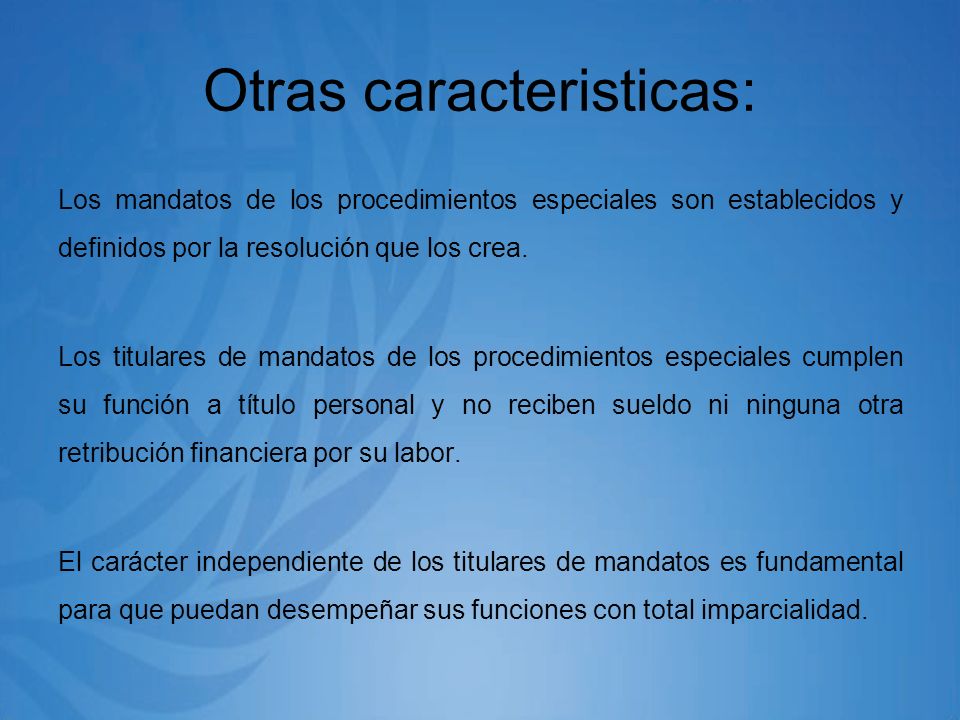 Otras caracteristicas:

Los mandatos de los procedimientos especiales son establecidos y definidos por la resolución que los crea.

Los titulares de mandatos de los procedimientos especiales cumplen su función a título personal y no reciben sueldo ni ninguna otra retribución financiera por su labor.

El carácter independiente de los titulares de mandatos es fundamental para que puedan desempeñar sus funciones con total imparcialidad.